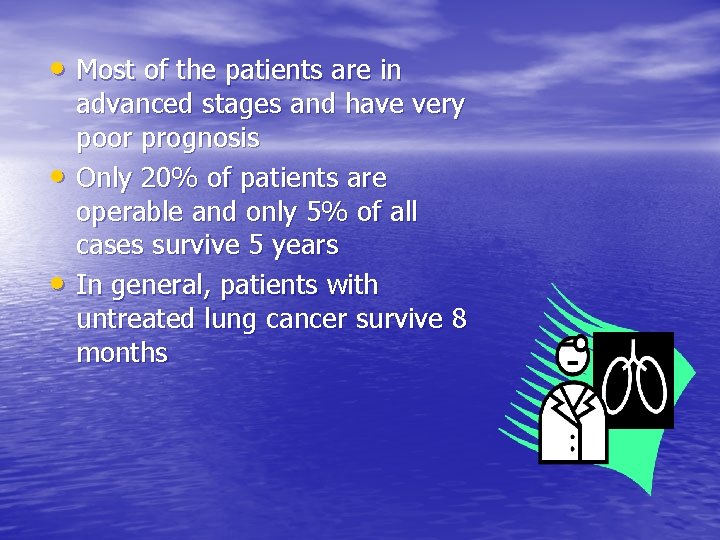 • Most of the patients are in advanced stages and have very poor prognosis
• Only 20% of patients are operable and only 5% of all cases survive 5 years
• In general, patients with untreated lung cancer survive 8 months